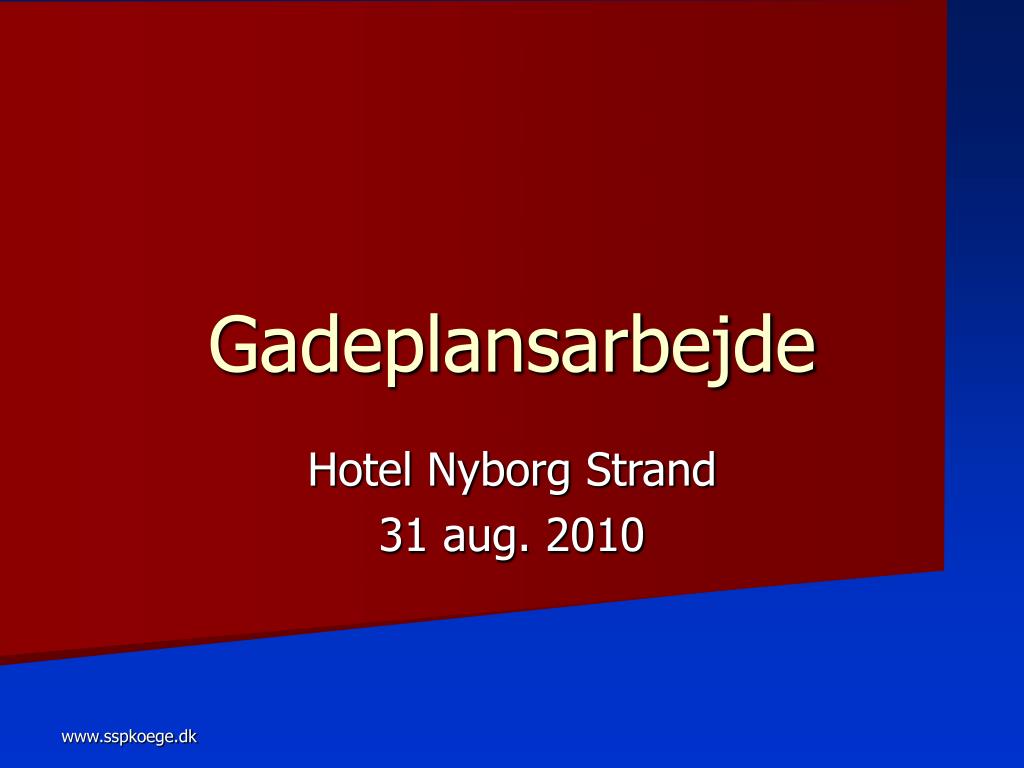 Gadeplansarbejde

Hotel Nyborg Strand
31 aug. 2010

www.sspkoege.dk